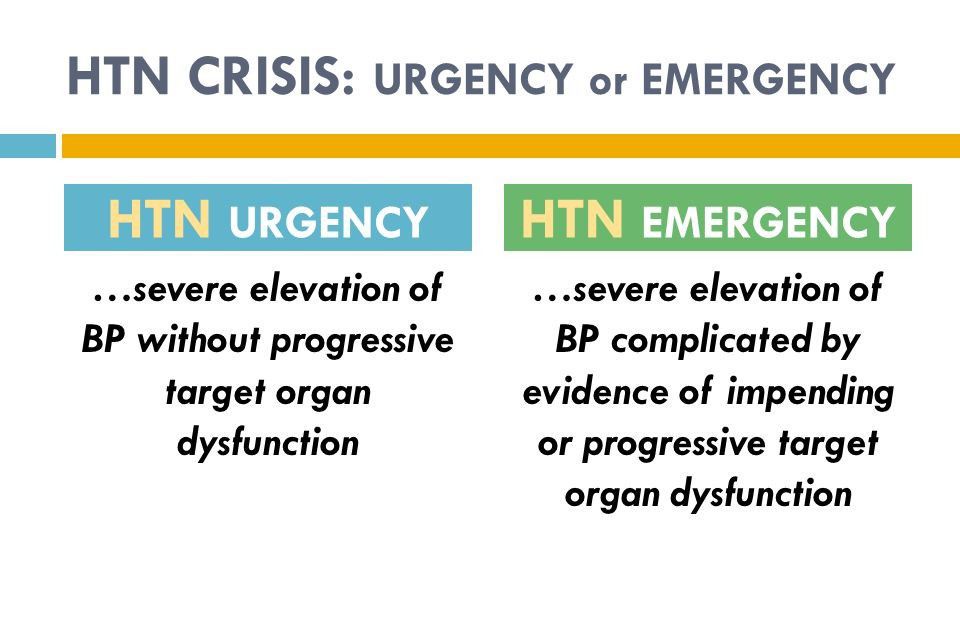 HTN CRISIS: URGENCY or EMERGENCY

HTN URGENCY

…severe elevation of BP without progressive target organ dysfunction

HTN EMERGENCY

…severe elevation of BP complicated by evidence of impending or progressive target organ dysfunction